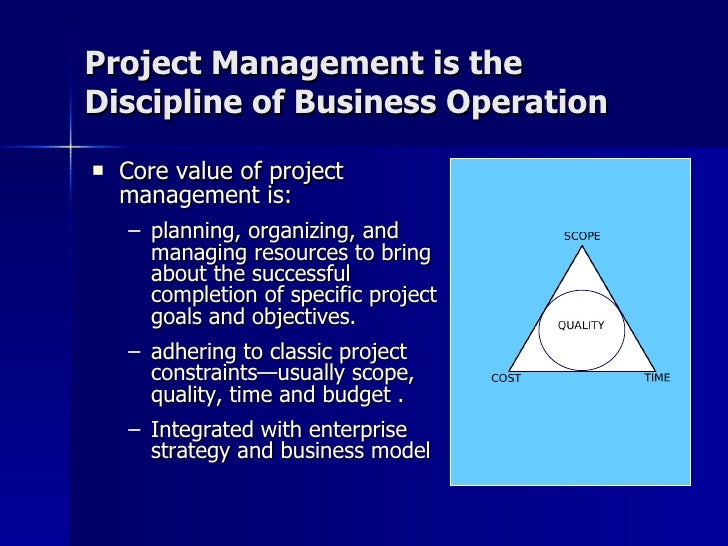 Project Management is the Discipline of Business Operation

▪ Core value of project management is:

– planning, organizing, and managing resources to bring about the successful completion of specific project goals and objectives.

– adhering to classic project constraints—usually scope, quality, time and budget .

– Integrated with enterprise strategy and business model

SCOPE
QUALITY
COST
TIME